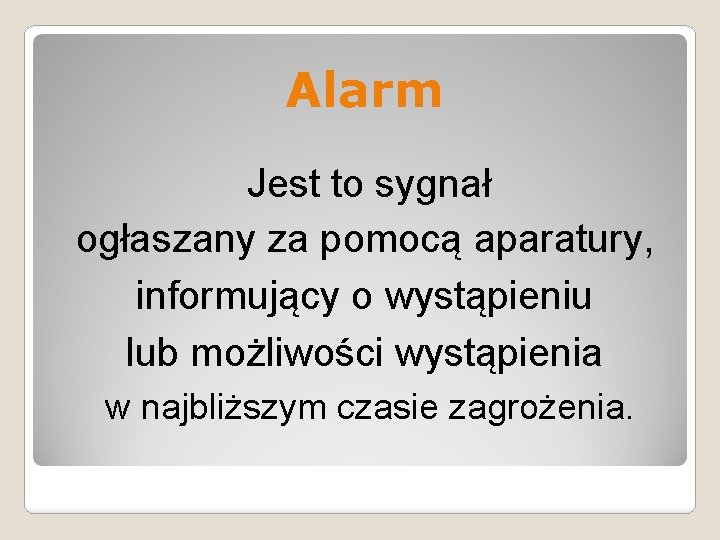 Alarm

Jest to sygnał ogłaszany za pomocą aparatury, informujący o wystąpieniu lub możliwości wystąpienia w najbliższym czasie zagrożenia.